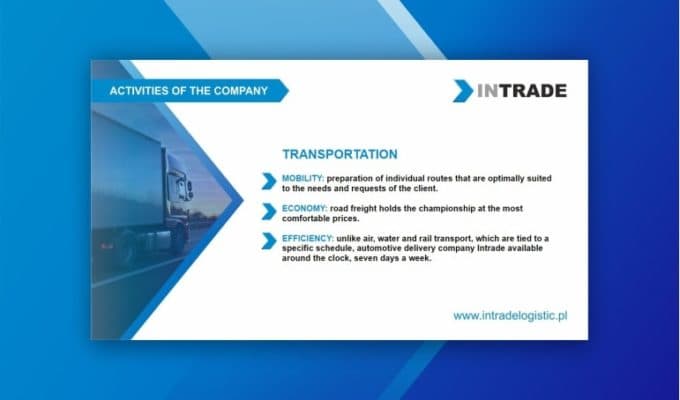 ACTIVITIES OF THE COMPANY

INTRADE

TRANSPORTATION

MOBILITY: preparation of individual routes that are optimally suited to the needs and requests of the client.

ECONOMY: road freight holds the championship at the most comfortable prices.

EFFICIENCY: unlike air, water and rail transport, which are tied to a specific schedule, automotive delivery company Intrade available around the clock, seven days a week.

www.intradelogistic.pl